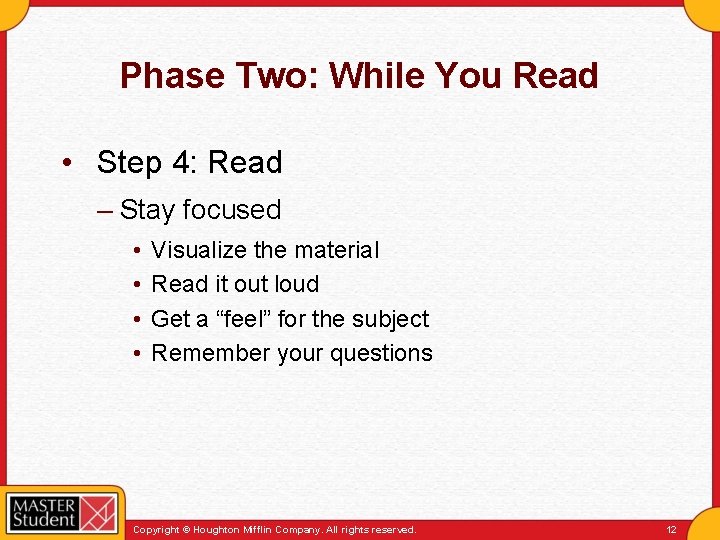 Phase Two: While You Read

• Step 4: Read

– Stay focused

• Visualize the material
• Read it out loud
• Get a “feel” for the subject
• Remember your questions

MASTER Student

Copyright © Houghton Mifflin Company. All rights reserved.

12